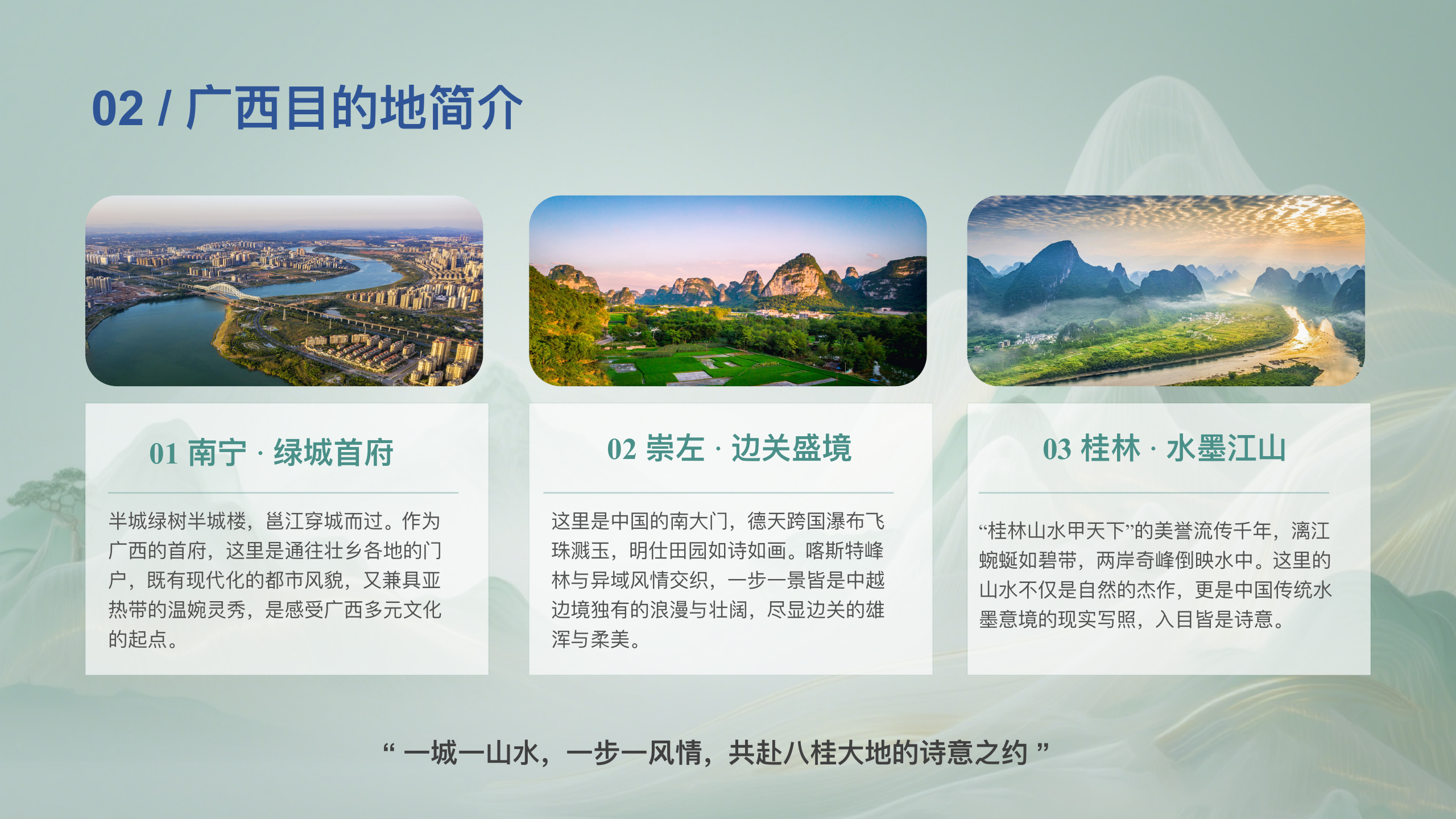 02 / 广西目的地简介

01 南宁 · 绿城首府

半城绿树半城楼，邕江穿城而过。作为广西的首府，这里是通往壮乡各地的门户，既有现代化的都市风貌，又兼具亚热带的温婉灵秀，是感受广西多元文化的起点。

02 崇左 · 边关盛境

这里是中国的南大门，德天跨国瀑布飞珠溅玉，明仕田园如诗如画。喀斯特峰林与异域风情交织，一步一景皆是中越边境独有的浪漫与壮阔，尽显边关的雄浑与柔美。

03 桂林 · 水墨江山

“桂林山水甲天下”的美誉流传千年，漓江蜿蜒如碧带，两岸奇峰倒映水中。这里的山水不仅是自然的杰作，更是中国传统水墨意境的现实写照，入目皆是诗意。

“ 一城一山水，一步一风情，共赴八桂大地的诗意之约 ”